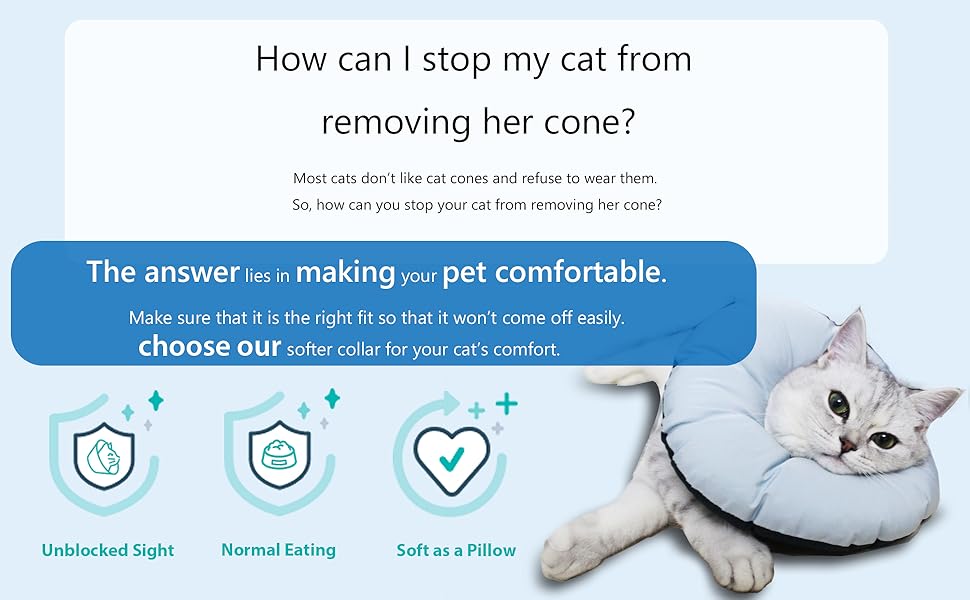 How can I stop my cat from removing her cone?

Most cats don't like cat cones and refuse to wear them. So, how can you stop your cat from removing her cone?

The answer lies in making your pet comfortable.

Make sure that it is the right fit so that it won't come off easily.
choose our softer collar for your cat's comfort.

Unblocked Sight

Normal Eating

Soft as a Pillow